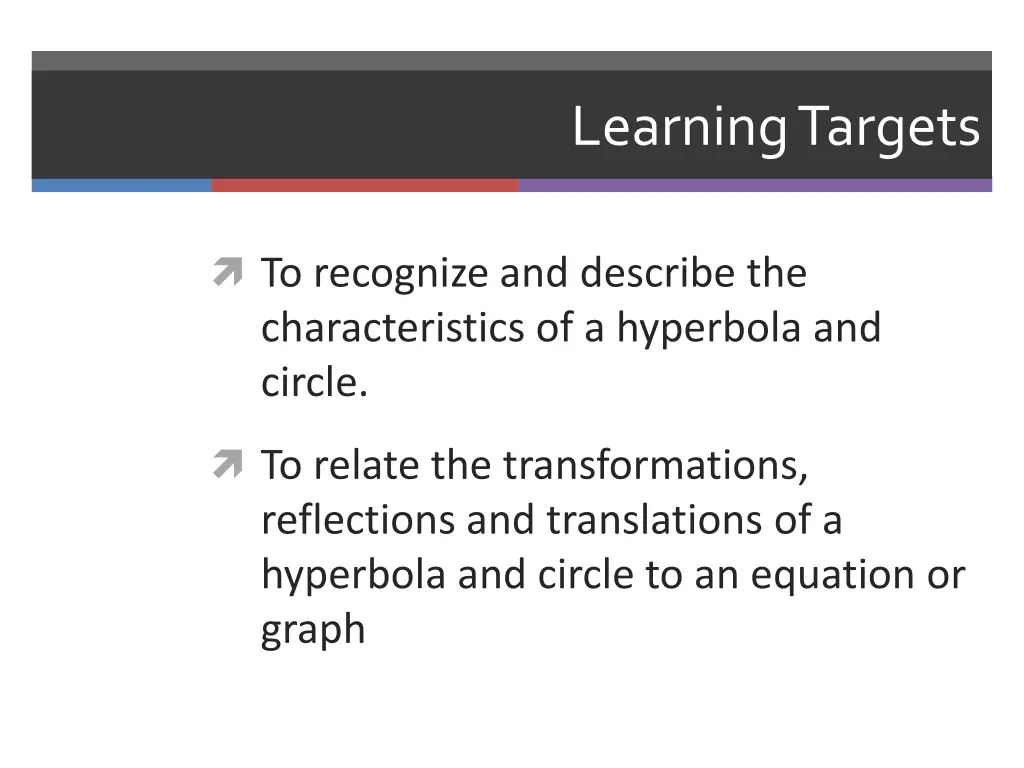 Learning Targets

To recognize and describe the characteristics of a hyperbola and circle.

To relate the transformations, reflections and translations of a hyperbola and circle to an equation or graph